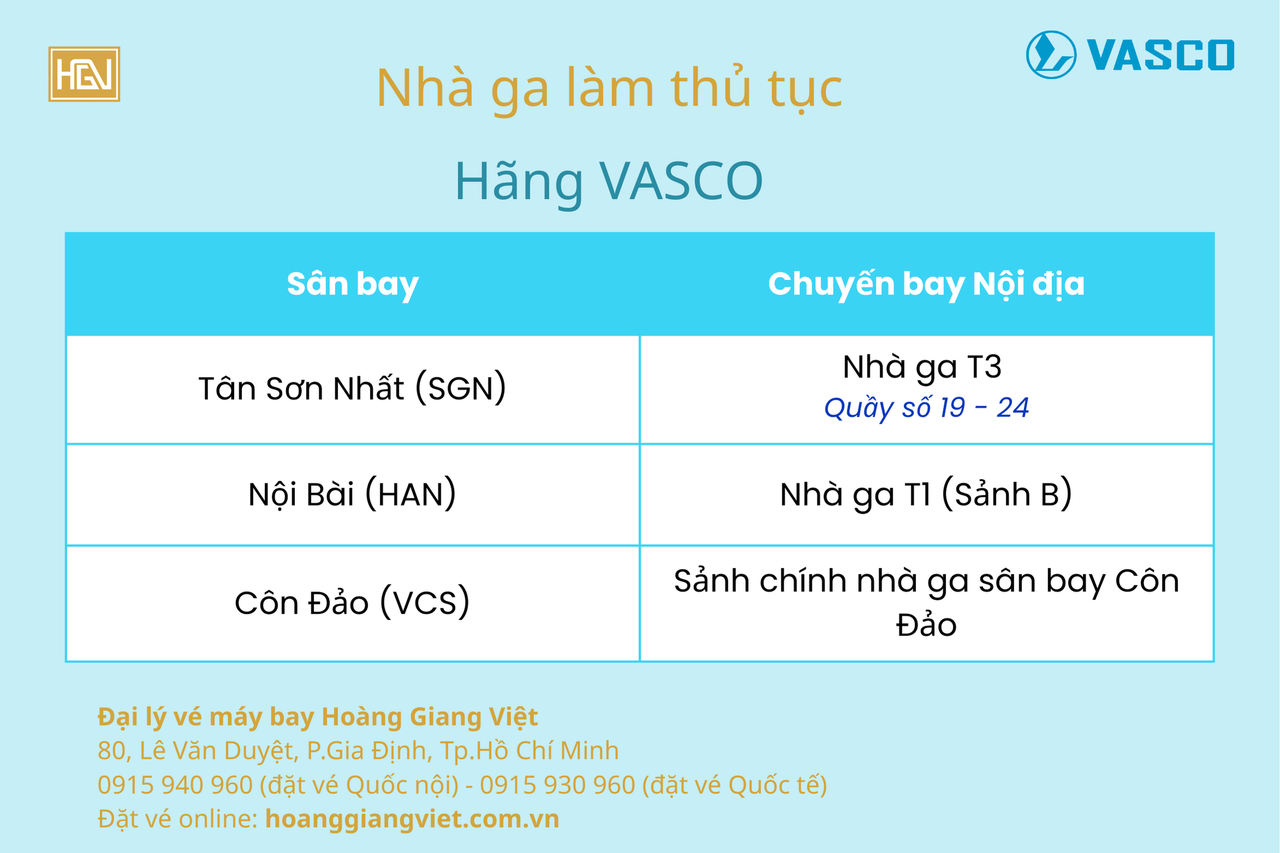 HGV

VASCO

Nhà ga làm thủ tục

Hãng VASCO

| Sân bay | Chuyến bay Nội địa |
|---|---|
| Tân Sơn Nhất (SGN) | Nhà ga T3 Quầy số 19 - 24 |
| Nội Bài (HAN) | Nhà ga T1 (Sảnh B) |
| Côn Đảo (VCS) | Sảnh chính nhà ga sân bay Côn Đảo |

Đại lý vé máy bay Hoàng Giang Việt
80, Lê Văn Duyệt, P.Gia Định, Tp.Hồ Chí Minh
0915 940 960 (đặt vé Quốc nội) - 0915 930 960 (đặt vé Quốc tế)
Đặt vé online: hoanggiangviet.com.vn